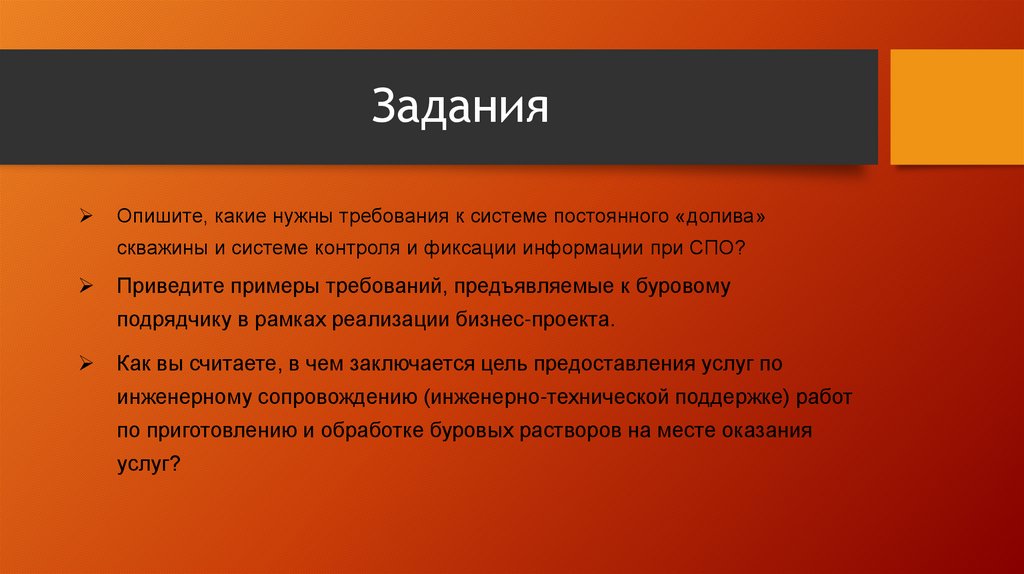 Задания

➢ Опишите, какие нужны требования к системе постоянного «долива» скважины и системе контроля и фиксации информации при СПО?

➢ Приведите примеры требований, предъявляемые к буровому подрядчику в рамках реализации бизнес-проекта.

➢ Как вы считаете, в чем заключается цель предоставления услуг по инженерному сопровождению (инженерно-технической поддержке) работ по приготовлению и обработке буровых растворов на месте оказания услуг?